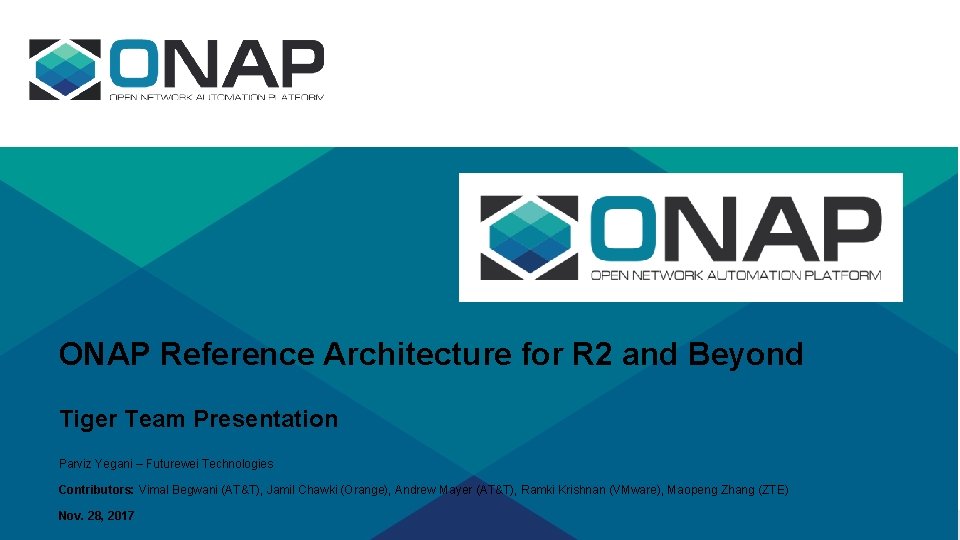 ONAP
OPEN NETWORK AUTOMATION PLATFORM

ONAP
OPEN NETWORK AUTOMATION PLATFORM

ONAP Reference Architecture for R2 and Beyond

Tiger Team Presentation

Parviz Yegani – Futurewei Technologies

Contributors: Vimal Begwani (AT&T), Jamil Chawki (Orange), Andrew Mayer (AT&T), Ramki Krishnan (VMware), Maopeng Zhang (ZTE)

Nov. 28, 2017